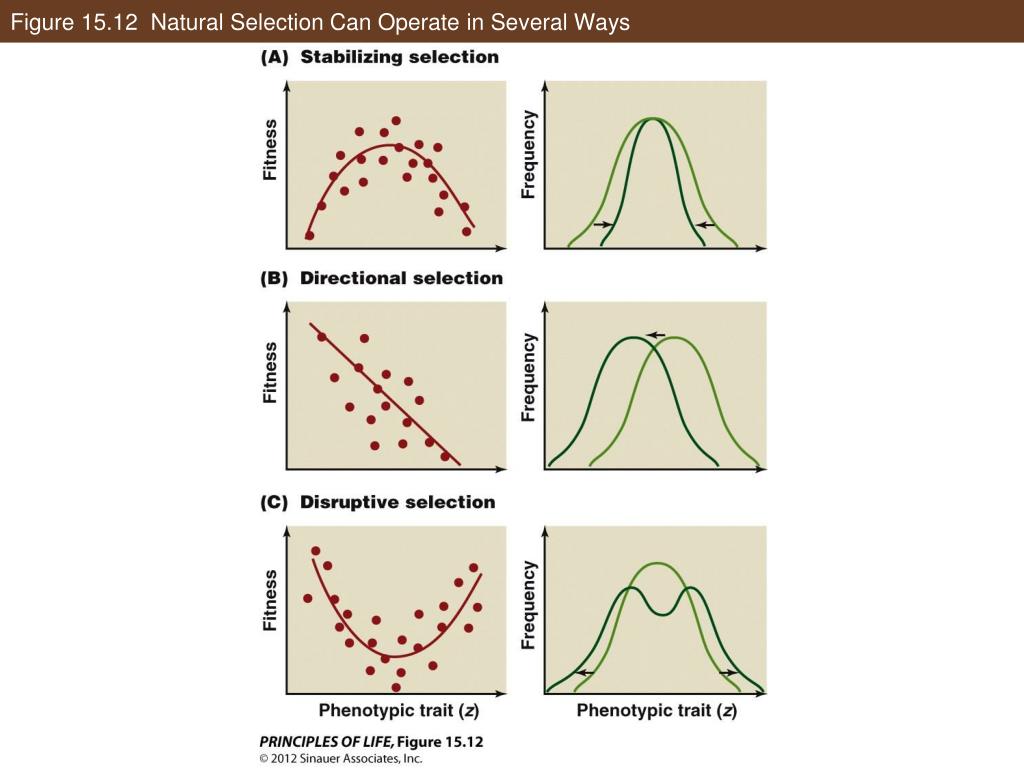 Figure 15.12 Natural Selection Can Operate in Several Ways

(A) Stabilizing selection

Fitness

Frequency

(B) Directional selection

Fitness

Frequency

(C) Disruptive selection

Fitness

Frequency

Phenotypic trait ($z$)

Phenotypic trait ($z$)

PRINCIPLES OF LIFE, Figure 15.12
© 2012 Sinauer Associates, Inc.